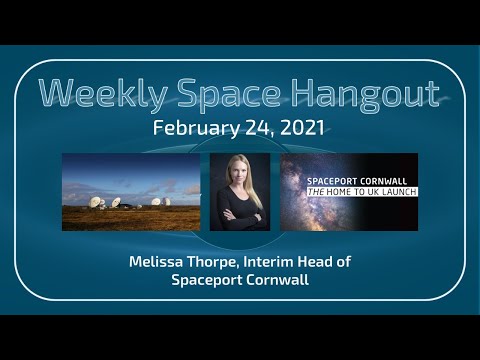 Weekly Space Hangout

February 24, 2021

SPACEPORT CORNWALL
THE HOME TO UK LAUNCH

Melissa Thorpe, Interim Head of Spaceport Cornwall